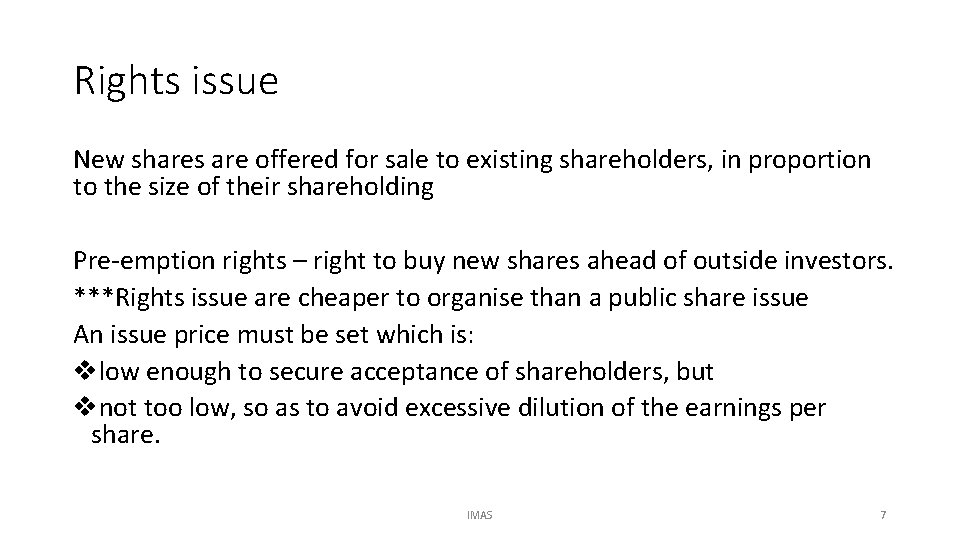 Rights issue

New shares are offered for sale to existing shareholders, in proportion to the size of their shareholding

Pre-emption rights – right to buy new shares ahead of outside investors.
***Rights issue are cheaper to organise than a public share issue
An issue price must be set which is:
❖low enough to secure acceptance of shareholders, but
❖not too low, so as to avoid excessive dilution of the earnings per share.

IMAS

7